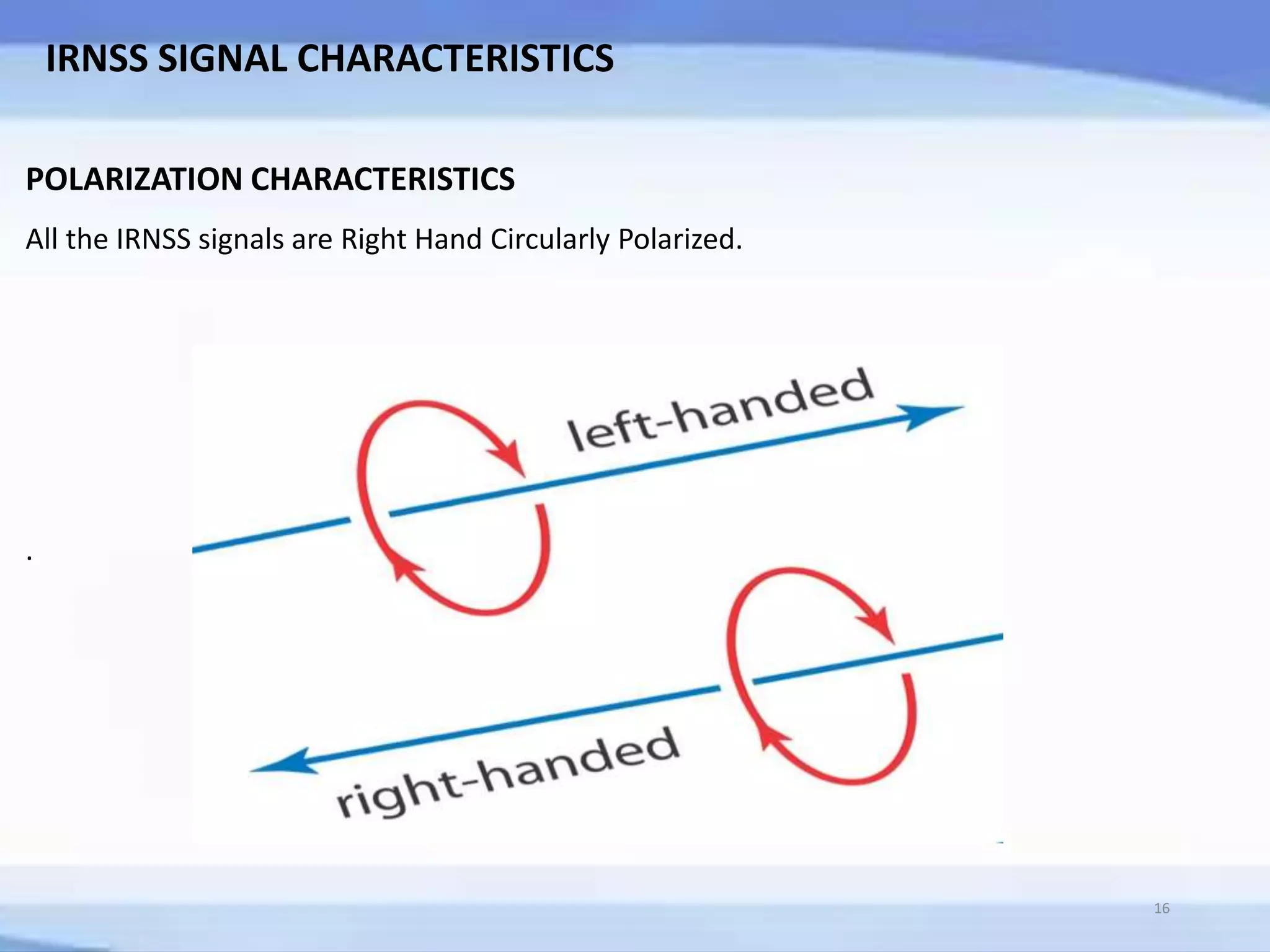 IRNSS SIGNAL CHARACTERISTICS

POLARIZATION CHARACTERISTICS

All the IRNSS signals are Right Hand Circularly Polarized.

.

left-handed

right-handed

16